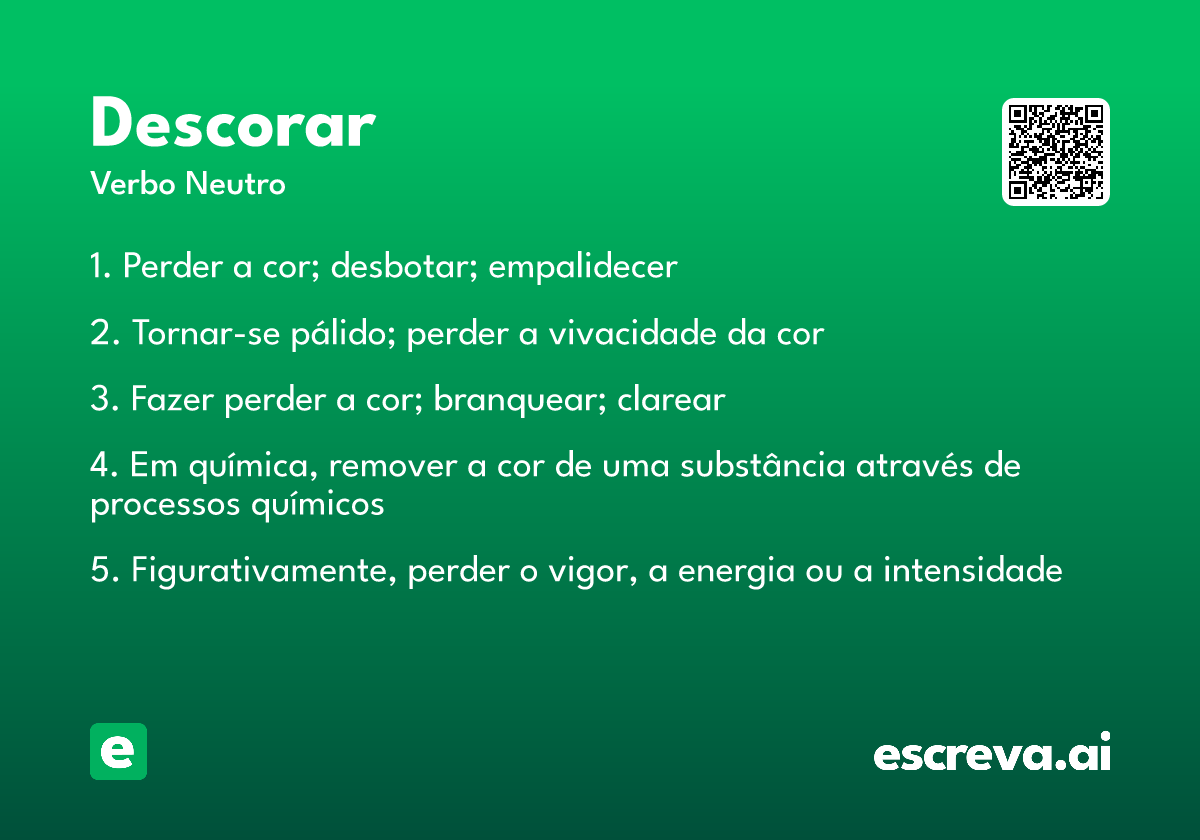 Descorar
Verbo Neutro

1. Perder a cor; desbotar; empalidecer

2. Tornar-se pálido; perder a vivacidade da cor

3. Fazer perder a cor; branquear; clarear

4. Em química, remover a cor de uma substância através de processos químicos

5. Figurativamente, perder o vigor, a energia ou a intensidade

e

escreva.ai